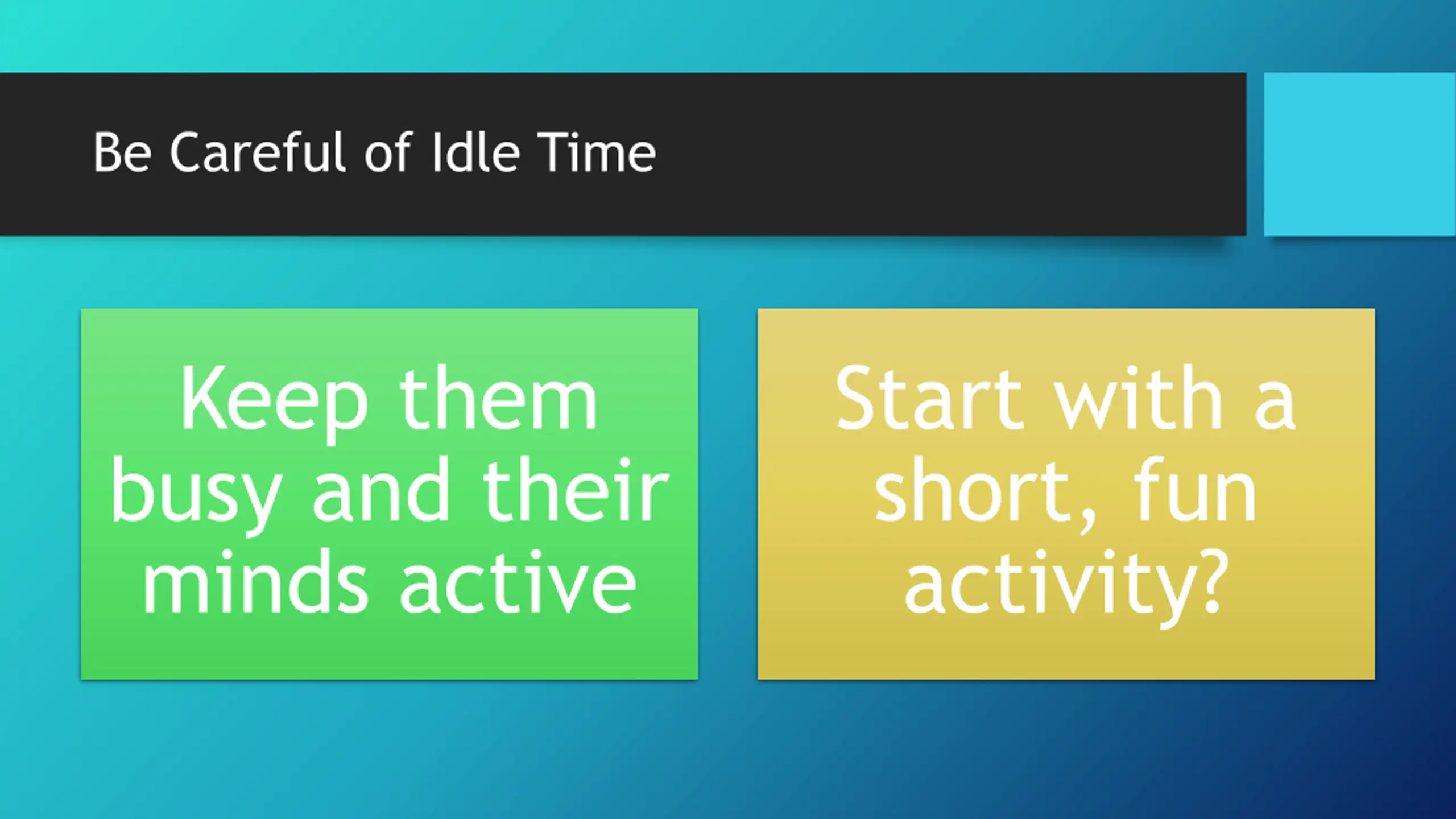 Be Careful of Idle Time

Keep them busy and their minds active

Start with a short, fun activity?